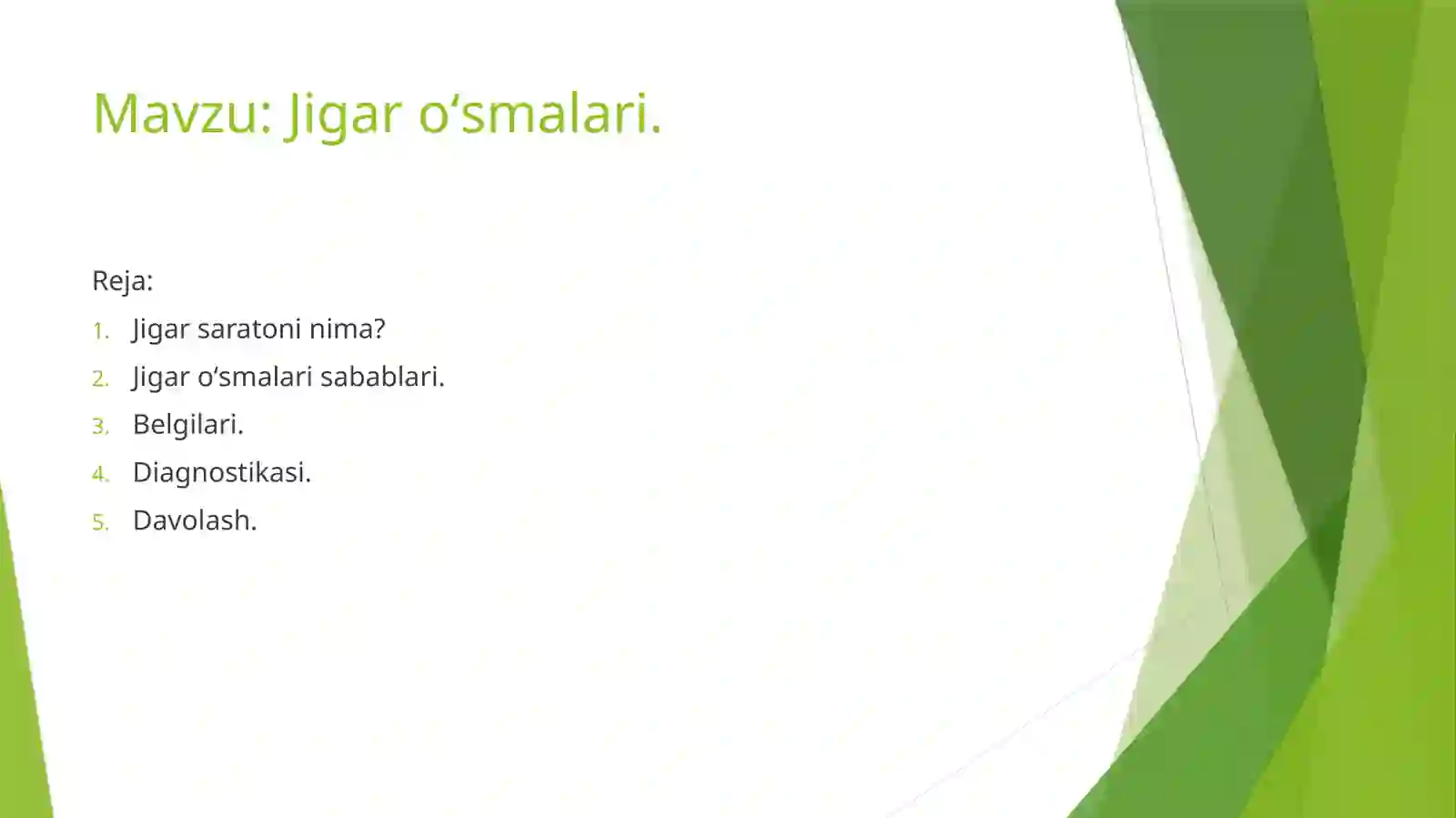 Mavzu: Jigar o‘smalari.

Reja:

1. Jigar saratoni nima?
2. Jigar o‘smalari sabablari.
3. Belgilari.
4. Diagnostikasi.
5. Davolash.